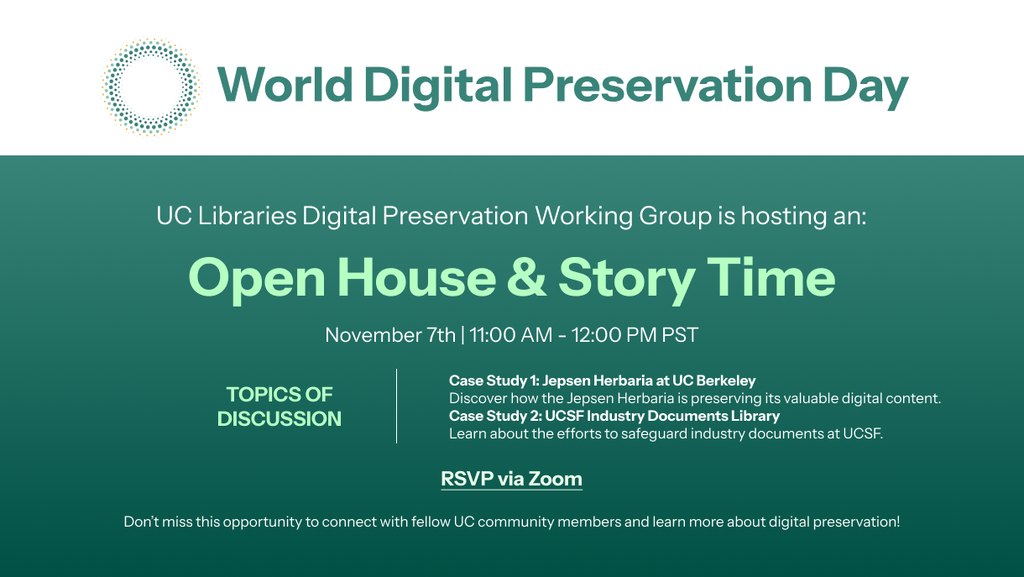 World Digital Preservation Day

UC Libraries Digital Preservation Working Group is hosting an:

Open House & Story Time

November 7th | 11:00 AM - 12:00 PM PST

TOPICS OF DISCUSSION

Case Study 1: Jepsen Herbaria at UC Berkeley
Discover how the Jepsen Herbaria is preserving its valuable digital content.
Case Study 2: UCSF Industry Documents Library
Learn about the efforts to safeguard industry documents at UCSF.

RSVP via Zoom

Don't miss this opportunity to connect with fellow UC community members and learn more about digital preservation!